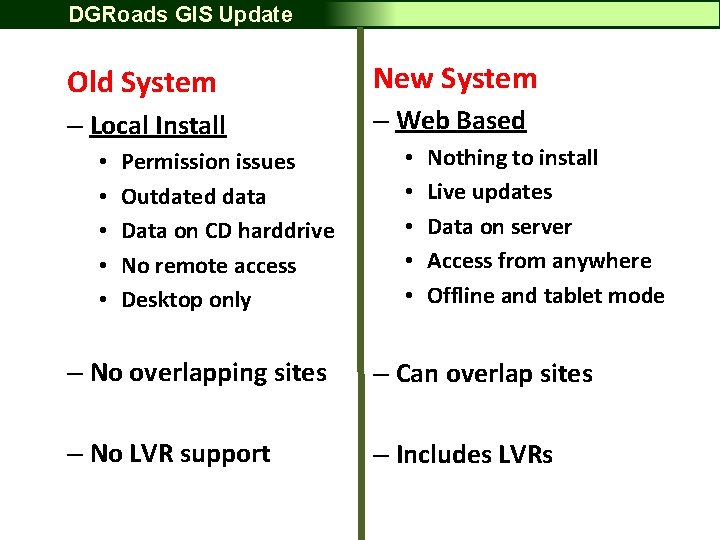 DGRoads GIS Update

Old System

– Local Install

• Permission issues
• Outdated data
• Data on CD harddrive
• No remote access
• Desktop only

– No overlapping sites

– No LVR support

New System

– Web Based

• Nothing to install
• Live updates
• Data on server
• Access from anywhere
• Offline and tablet mode

– Can overlap sites

– Includes LVRs